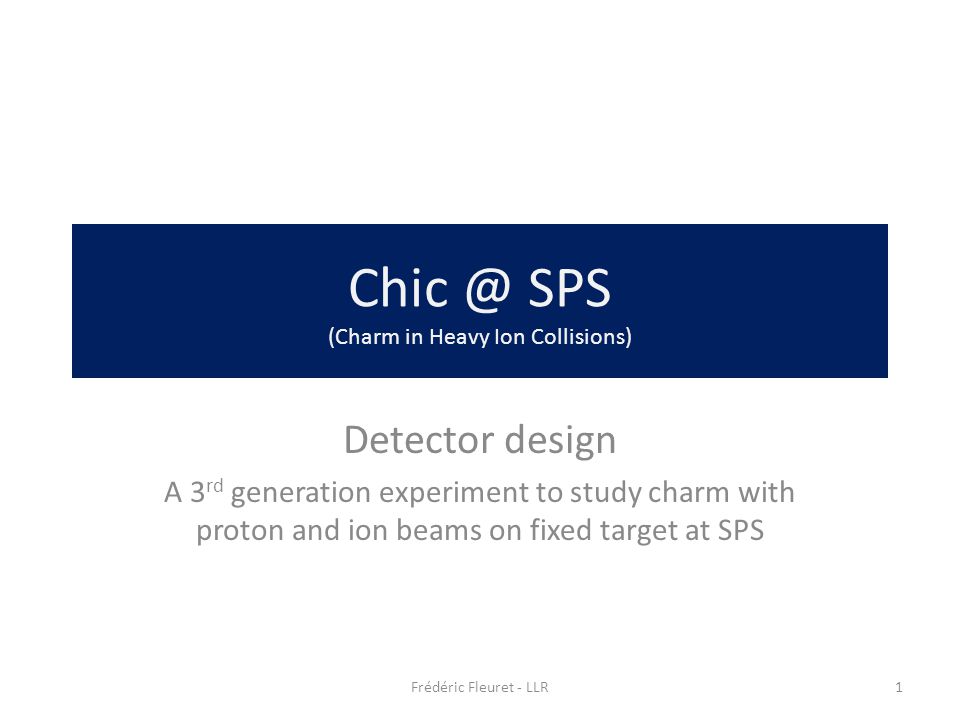 Chic @ SPS
(Charm in Heavy Ion Collisions)

Detector design

A 3$^{rd}$ generation experiment to study charm with proton and ion beams on fixed target at SPS

Frédéric Fleuret - LLR

1